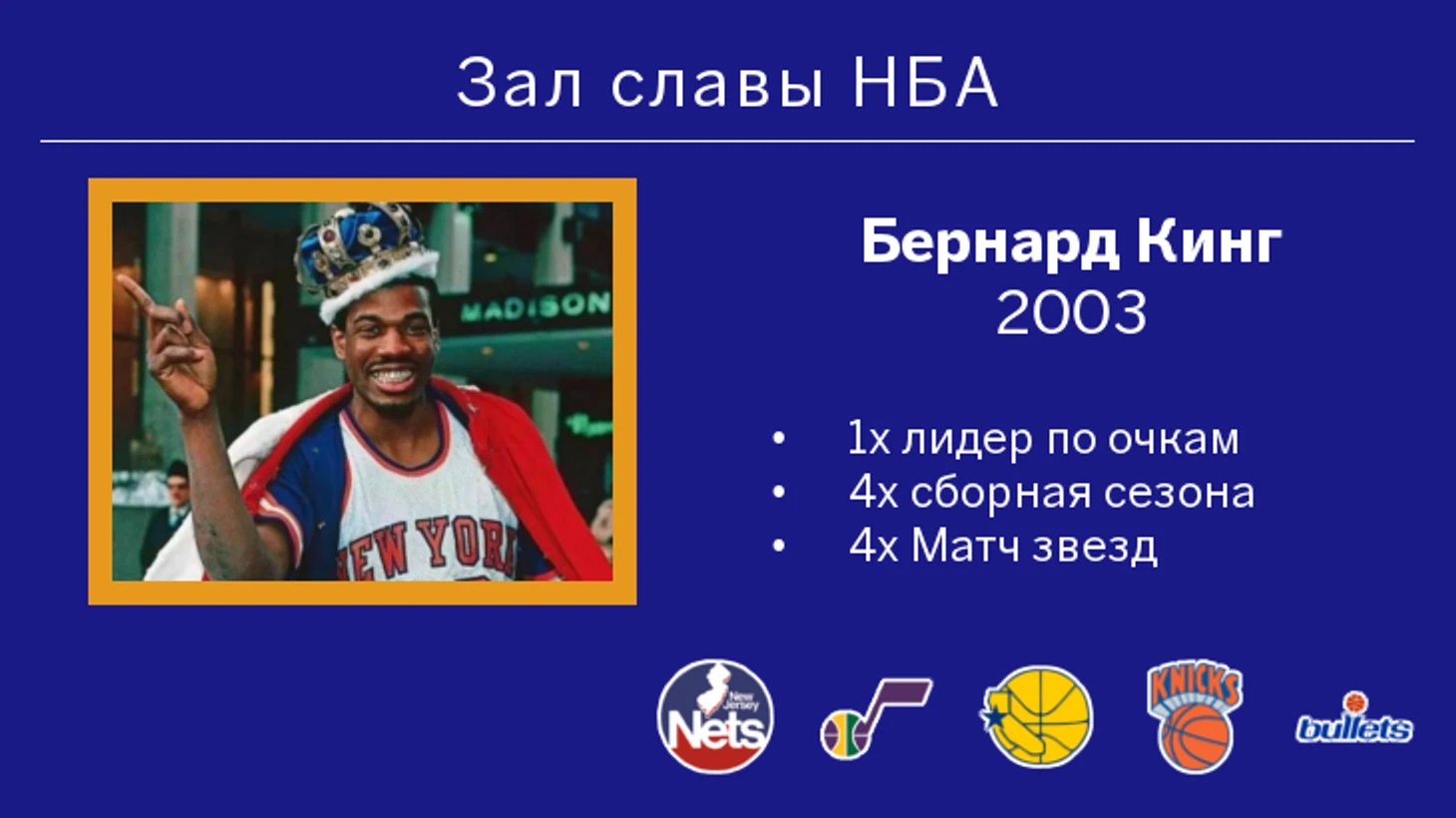 Зал славы НБА

MADISON

NEW YORK

Бернард Кинг
2003

• 1х лидер по очкам
• 4х сборная сезона
• 4х Матч звезд

New Jersey Nets

KNICKS

bullets